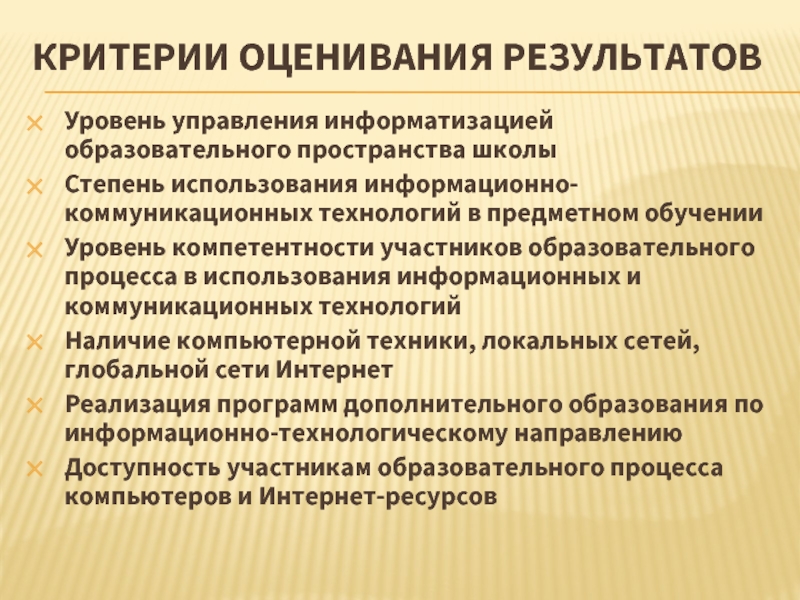 КРИТЕРИИ ОЦЕНИВАНИЯ РЕЗУЛЬТАТОВ

Уровень управления информатизацией образовательного пространства школы

Степень использования информационно-коммуникационных технологий в предметном обучении

Уровень компетентности участников образовательного процесса в использования информационных и коммуникационных технологий

Наличие компьютерной техники, локальных сетей, глобальной сети Интернет

Реализация программ дополнительного образования по информационно-технологическому направлению

Доступность участникам образовательного процесса компьютеров и Интернет-ресурсов